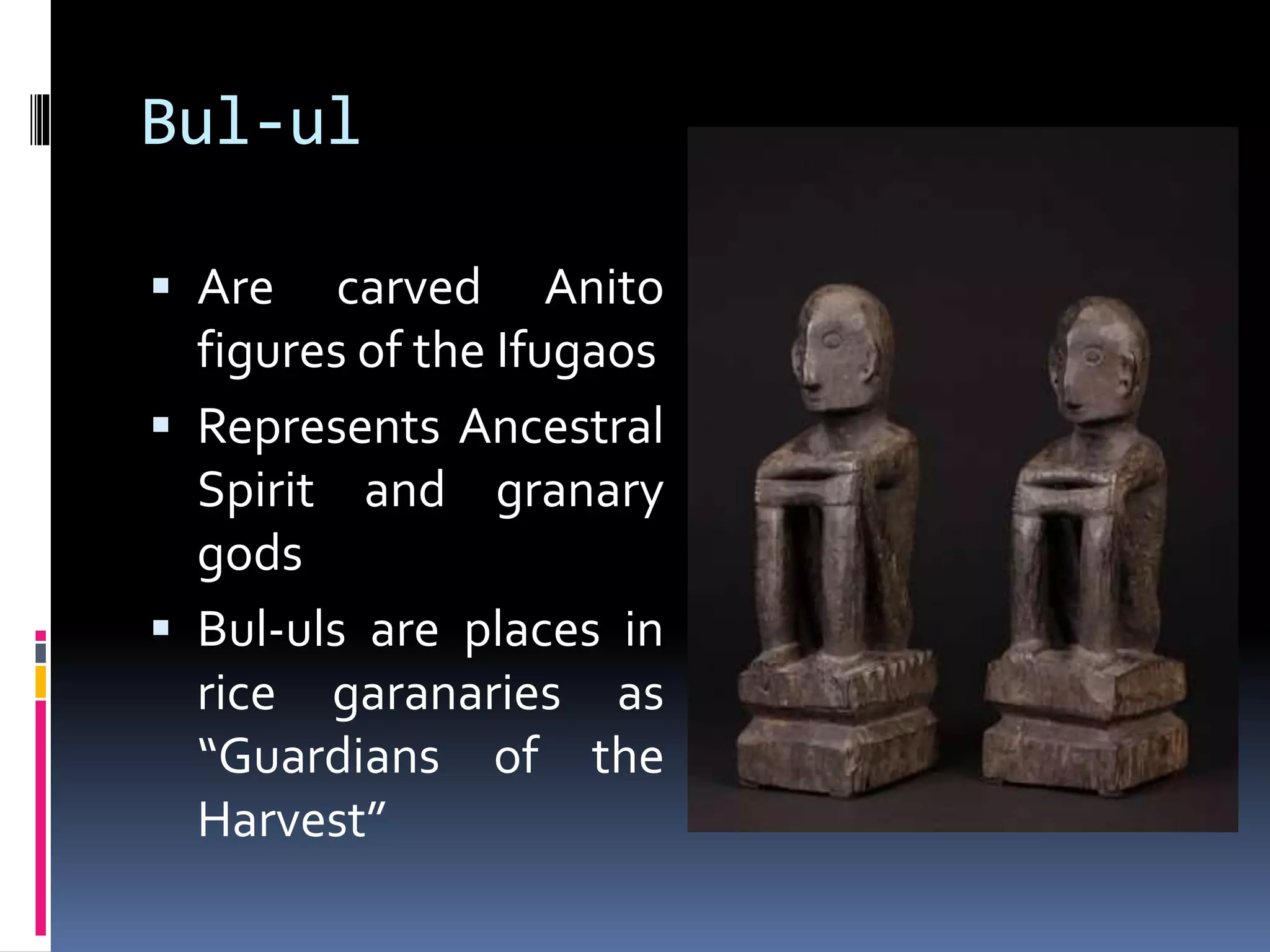 Bul-ul

▪ Are carved Anito figures of the Ifugaos
▪ Represents Ancestral Spirit and granary gods
▪ Bul-uls are places in rice garanaries as “Guardians of the Harvest”